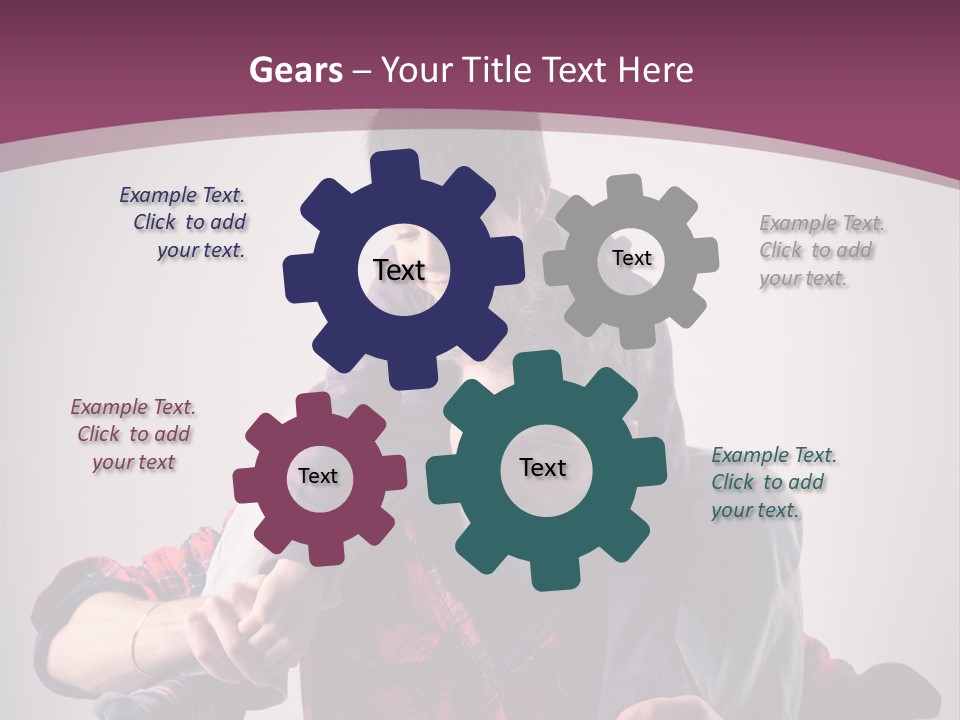 Gears – Your Title Text Here

Example Text. Click to add your text.

Text

Text

Example Text. Click to add your text.

Example Text. Click to add your text

Text

Text

Example Text. Click to add your text.